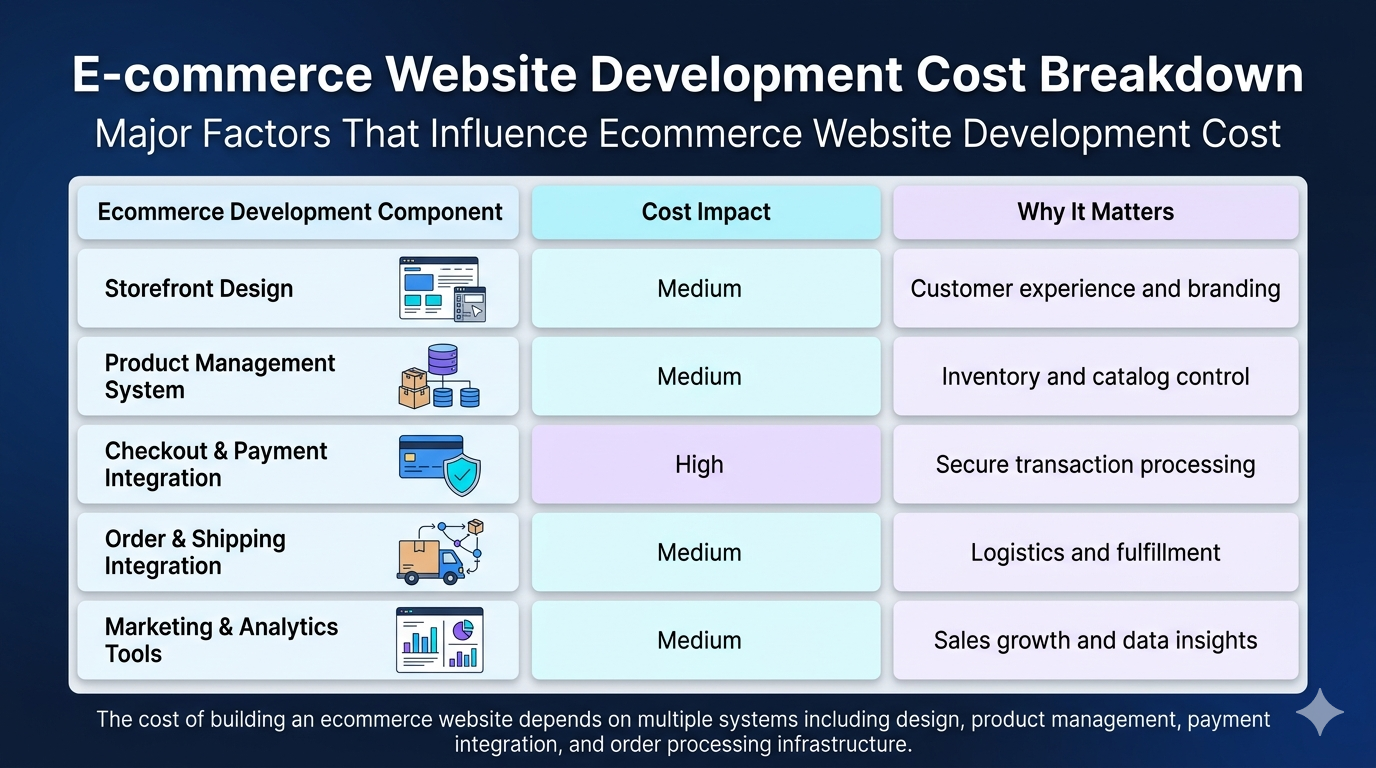 E-commerce Website Development Cost Breakdown

Major Factors That Influence Ecommerce Website Development Cost

| Ecommerce Development Component | Cost Impact | Why It Matters |
|---|---|---|
| Storefront Design | Medium | Customer experience and branding |
| Product Management System | Medium | Inventory and catalog control |
| Checkout & Payment Integration | High | Secure transaction processing |
| Order & Shipping Integration | Medium | Logistics and fulfillment |
| Marketing & Analytics Tools | Medium | Sales growth and data insights |

The cost of building an ecommerce website depends on multiple systems including design, product management, payment integration, and order processing infrastructure.